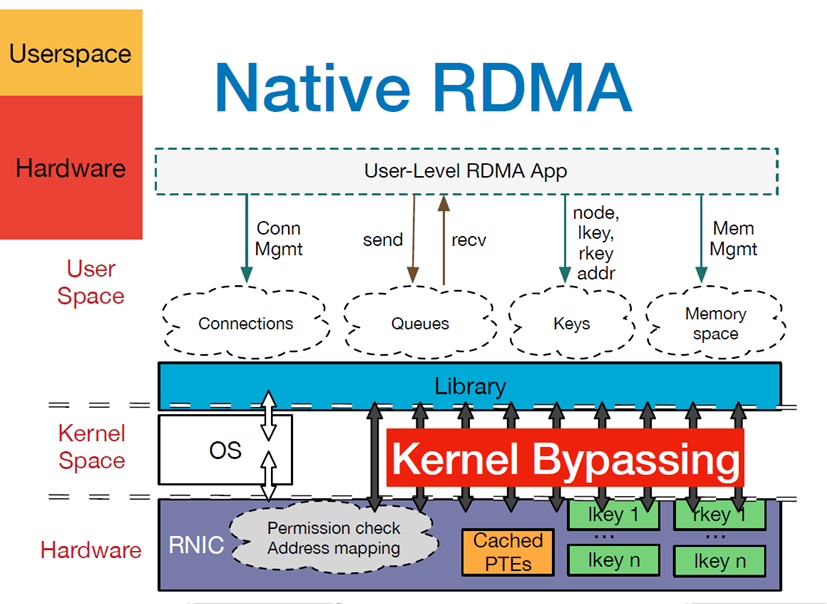 Userspace

Hardware

Native RDMA

User-Level RDMA App

Conn Mgmt

send

recv

node, lkey, rkey addr

Mem Mgmt

User Space

Connections

Queues

Keys

Memory space

Library

Kernel Space

OS

Kernel Bypassing

Hardware

RNIC

Permission check Address mapping

Cached PTEs

lkey 1

...

lkey n

rkey 1

...

lkey n